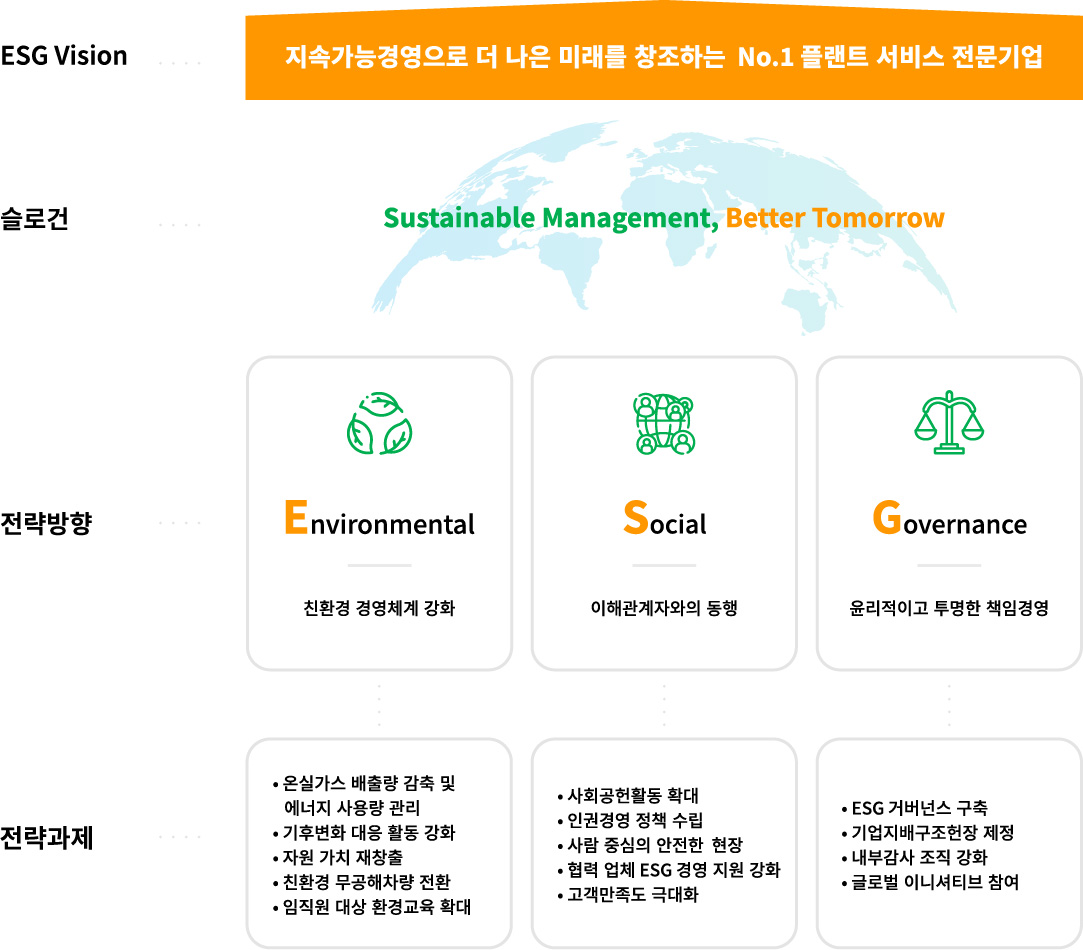 ESG Vision

지속가능경영으로 더 나은 미래를 창조하는 No.1 플랜트 서비스 전문기업

슬로건

Sustainable Management, Better Tomorrow

전략방향

Environmental

친환경 경영체계 강화

Social

이해관계자와의 동행

Governance

윤리적이고 투명한 책임경영

전략과제

• 온실가스 배출량 감축 및 에너지 사용량 관리
• 기후변화 대응 활동 강화
• 자원 가치 재창출
• 친환경 무공해차량 전환
• 임직원 대상 환경교육 확대

• 사회공헌활동 확대
• 인권경영 정책 수립
• 사람 중심의 안전한 현장
• 협력 업체 ESG 경영 지원 강화
• 고객만족도 극대화

• ESG 거버넌스 구축
• 기업지배구조헌장 제정
• 내부감사 조직 강화
• 글로벌 이니셔티브 참여